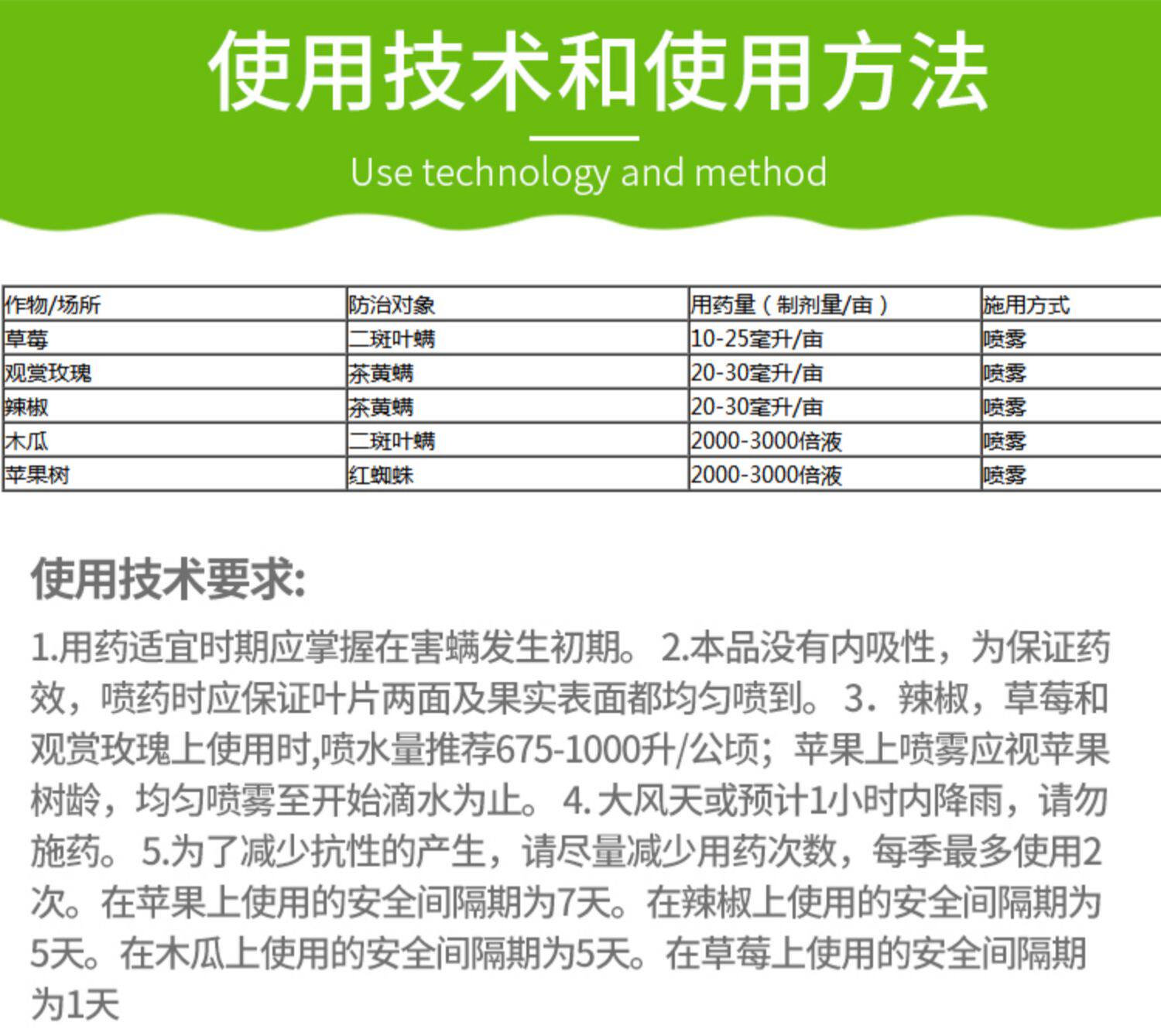 使用技术和使用方法

Use technology and method

| 作物/场所 | 防治对象 | 用药量（制剂量/亩） | 施用方式 |
|---|---|---|---|
| 草莓 | 二斑叶螨 | 10-25毫升/亩 | 喷雾 |
| 观赏玫瑰 | 茶黄螨 | 20-30毫升/亩 | 喷雾 |
| 辣椒 | 茶黄螨 | 20-30毫升/亩 | 喷雾 |
| 木瓜 | 二斑叶螨 | 2000-3000倍液 | 喷雾 |
| 苹果树 | 红蜘蛛 | 2000-3000倍液 | 喷雾 |

使用技术要求:

1.用药适宜时期应掌握在害螨发生初期。 2.本品没有内吸性，为保证药效，喷药时应保证叶片两面及果实表面都均匀喷到。 3. 辣椒，草莓和观赏玫瑰上使用时,喷水量推荐675-1000升/公顷；苹果上喷雾应视苹果树龄，均匀喷雾至开始滴水为止。 4. 大风天或预计1小时内降雨，请勿施药。 5.为了减少抗性的产生，请尽量减少用药次数，每季最多使用2次。在苹果上使用的安全间隔期为7天。在辣椒上使用的安全间隔期为5天。在木瓜上使用的安全间隔期为5天。在草莓上使用的安全间隔期为1天